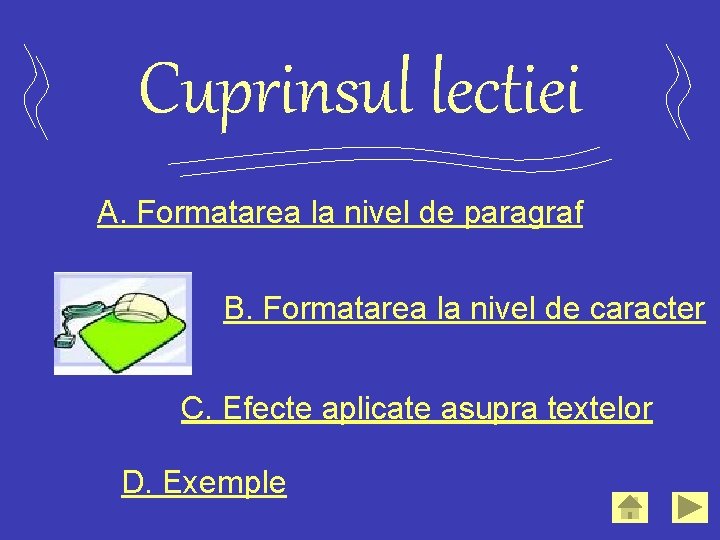 Cuprinsul lectiei

A. Formatarea la nivel de paragraf

B. Formatarea la nivel de caracter

C. Efecte aplicate asupra textelor

D. Exemple